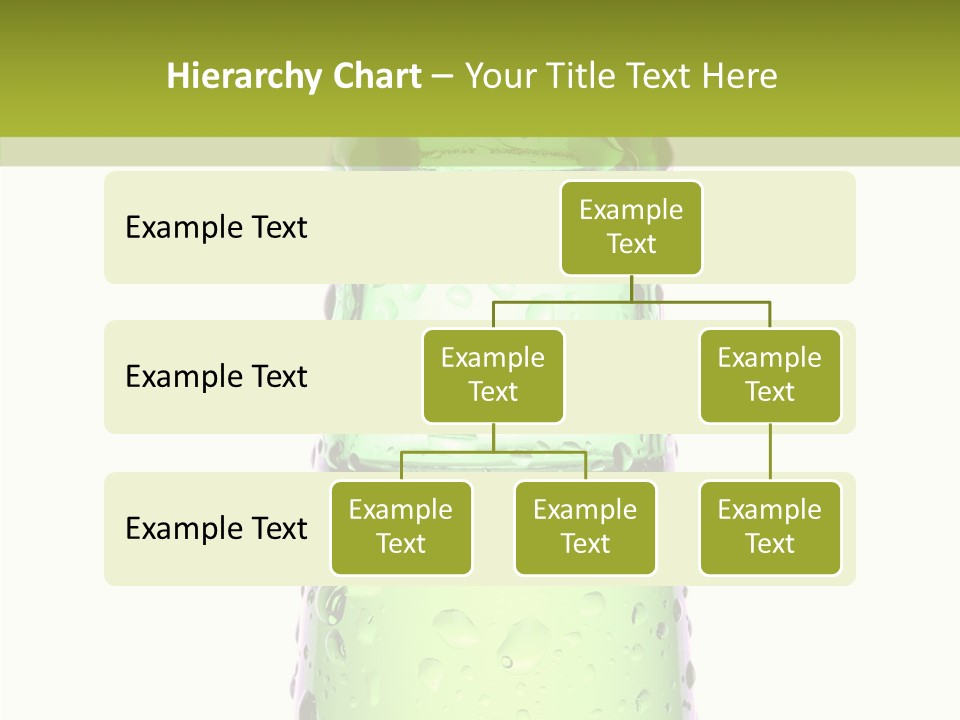 Hierarchy Chart – Your Title Text Here

Example Text

Example Text

Example Text

Example Text

Example Text

Example Text

Example Text

Example Text

Example Text